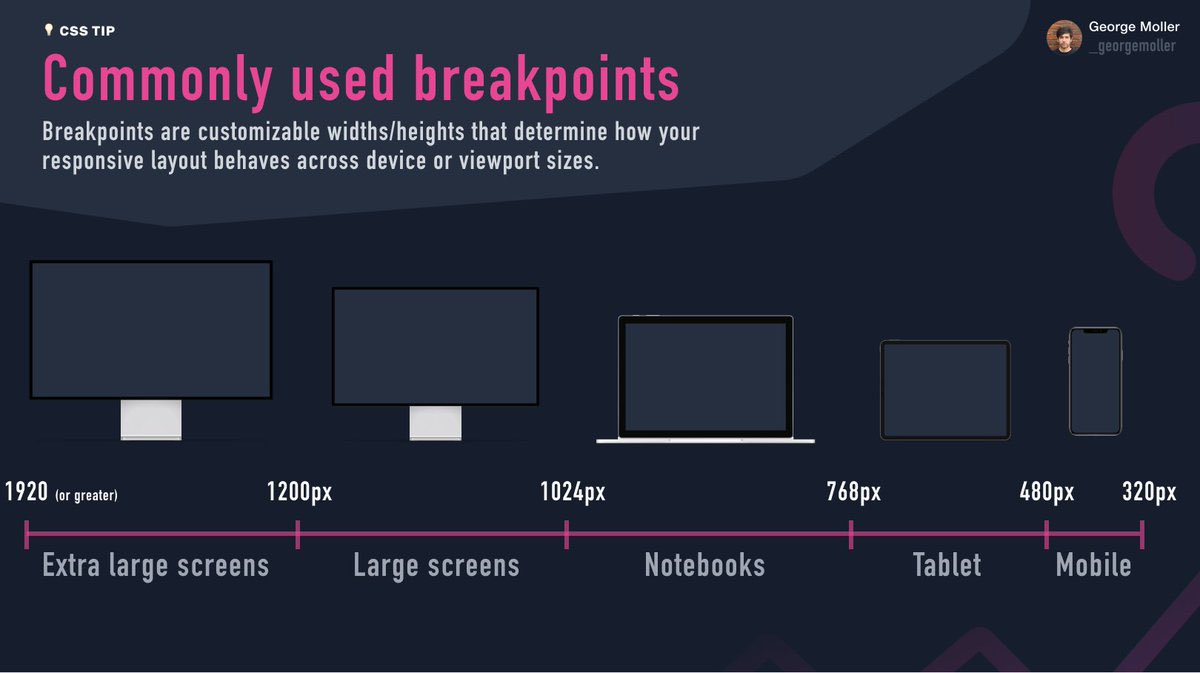 CSS TIP

George Moller
_georgemoller

Commonly used breakpoints

Breakpoints are customizable widths/heights that determine how your responsive layout behaves across device or viewport sizes.

1920 (or greater)
1200px
1024px
768px
480px
320px

Extra large screens
Large screens
Notebooks
Tablet
Mobile